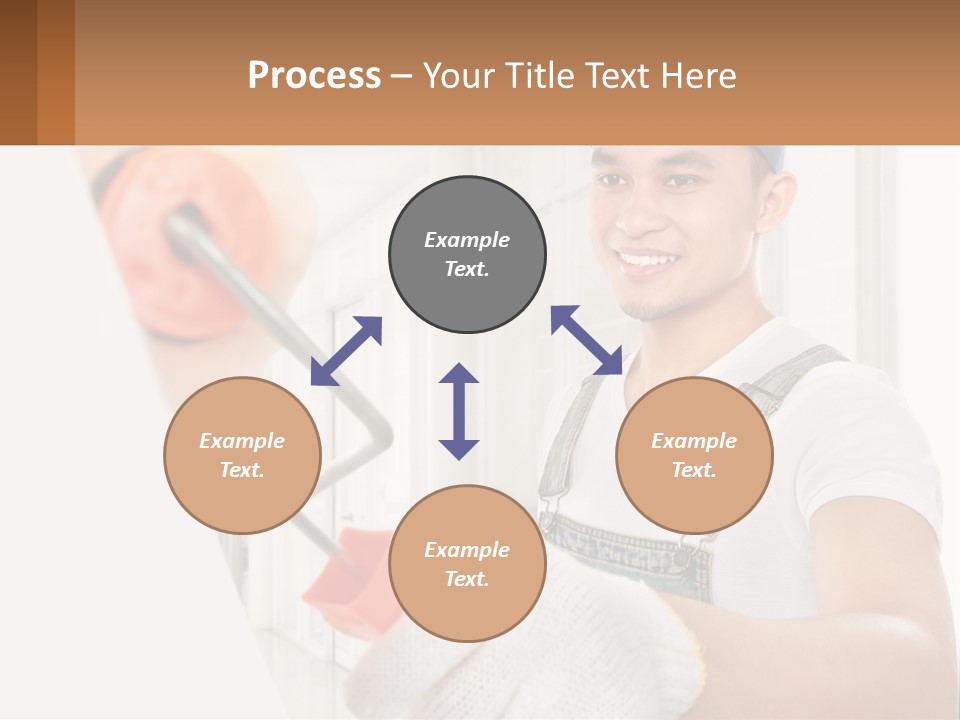 Process – Your Title Text Here

Example Text.

Example Text.

Example Text.

Example Text.